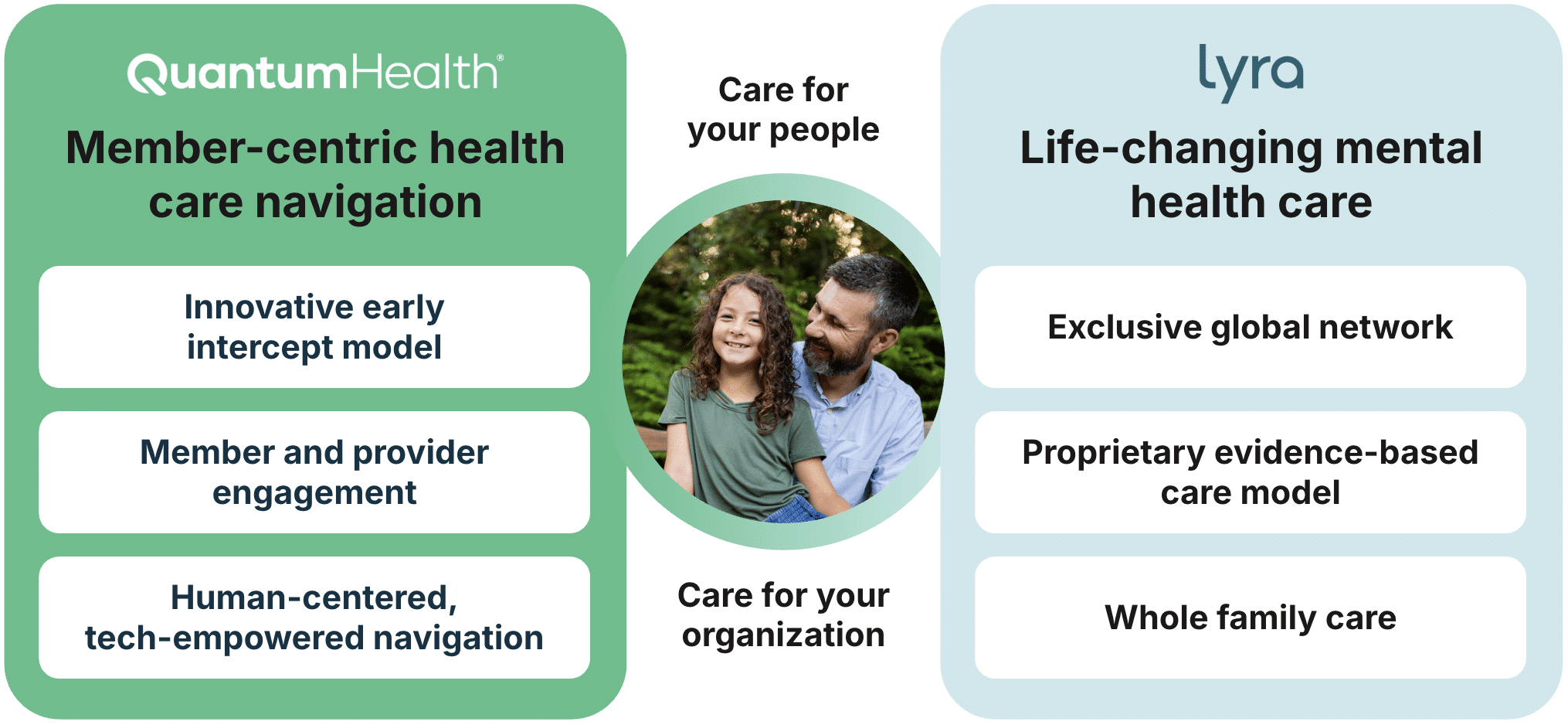 QuantumHealth®

Member-centric health care navigation

Innovative early intercept model

Member and provider engagement

Human-centered, tech-empowered navigation

Care for your people

Care for your organization

lyra

Life-changing mental health care

Exclusive global network

Proprietary evidence-based care model

Whole family care